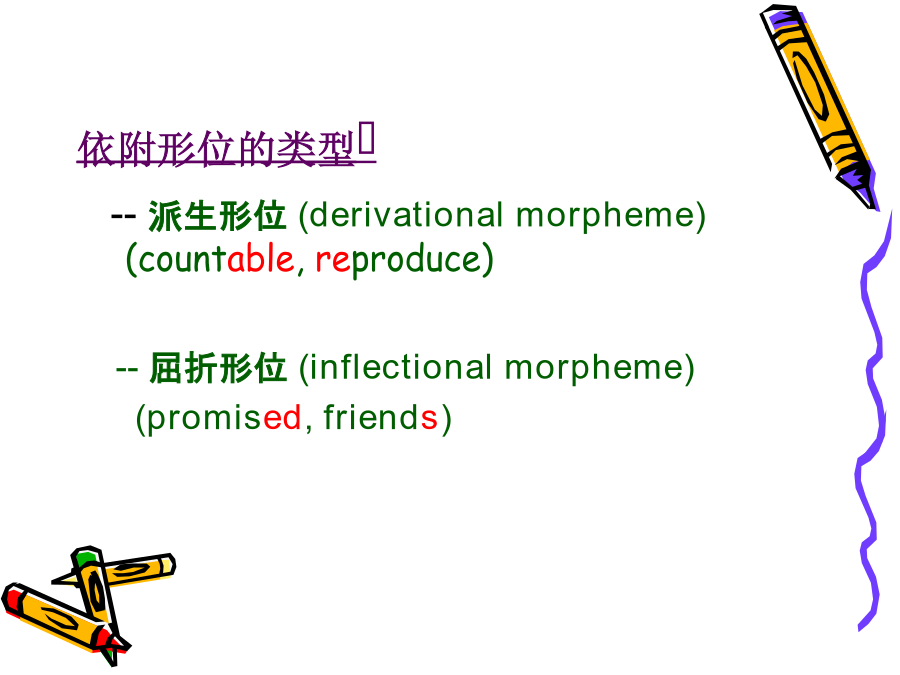 依附形位的类型

-- 派生形位 (derivational morpheme)
(countable, reproduce)

-- 屈折形位 (inflectional morpheme)
(promised, friends)